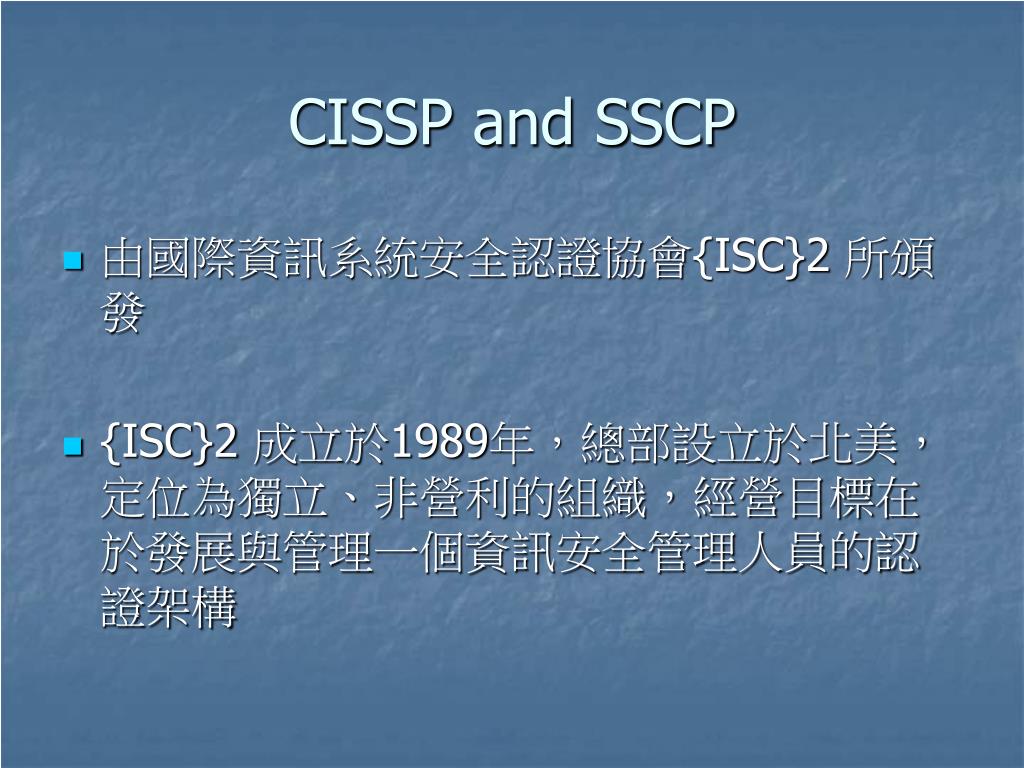 CISSP and SSCP

由國際資訊系統安全認證協會{ISC}2 所頒發

{ISC}2 成立於1989年，總部設立於北美，定位為獨立、非營利的組織，經營目標在於發展與管理一個資訊安全管理人員的認證架構